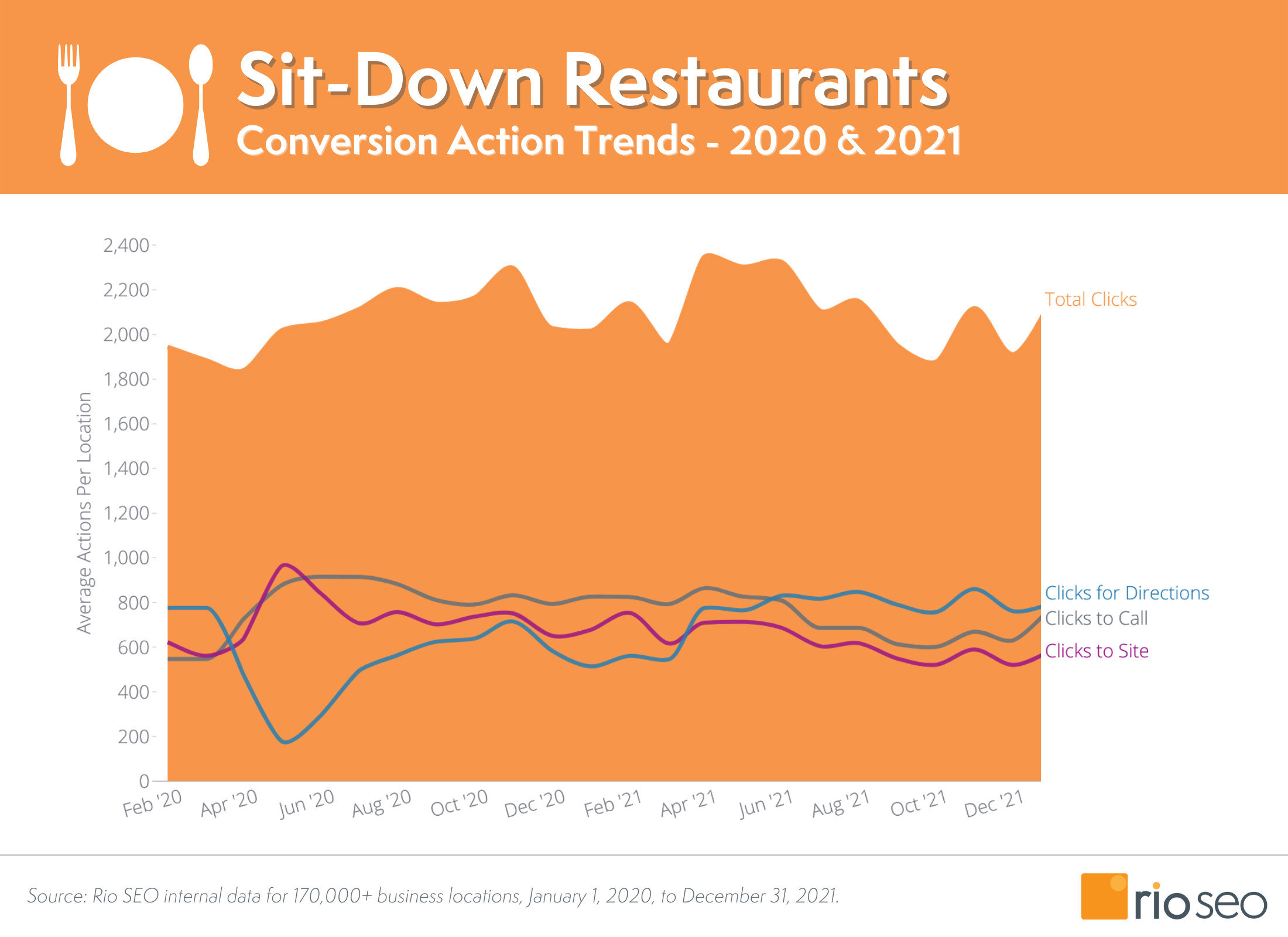 Sit-Down Restaurants
Conversion Action Trends - 2020 & 2021

Average Actions Per Location

2,400
2,200
2,000
1,800
1,600
1,400
1,200
1,000
800
600
400
200
0

Feb '20
Apr '20
Jun '20
Aug '20
Oct '20
Dec '20
Feb '21
Apr '21
Jun '21
Aug '21
Oct '21
Dec '21

Total Clicks
Clicks for Directions
Clicks to Call
Clicks to Site

Source: Rio SEO internal data for 170,000+ business locations, January 1, 2020, to December 31, 2021.

rio seo